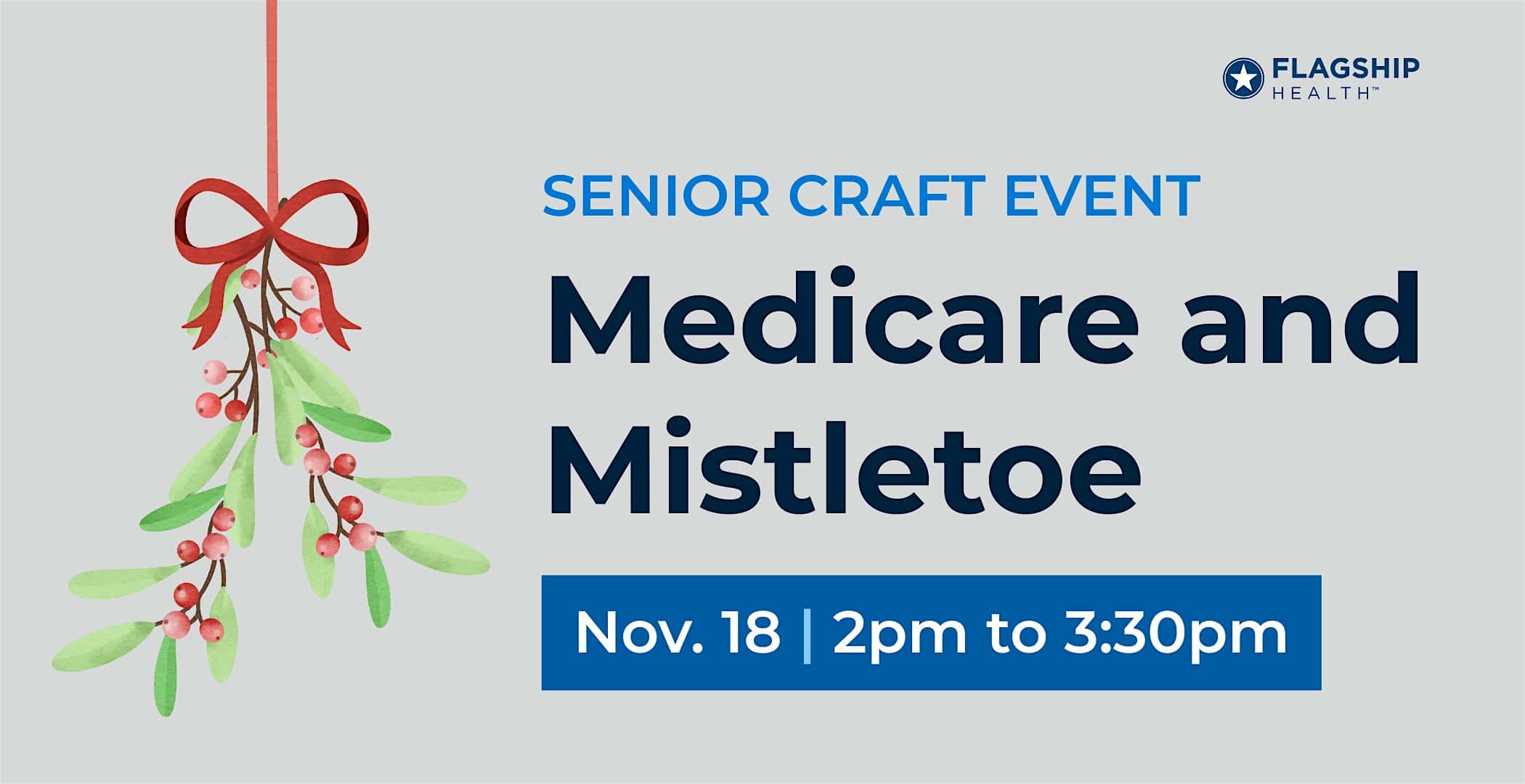 FLAGSHIP HEALTH™

SENIOR CRAFT EVENT

Medicare and Mistletoe

Nov. 18 | 2pm to 3:30pm